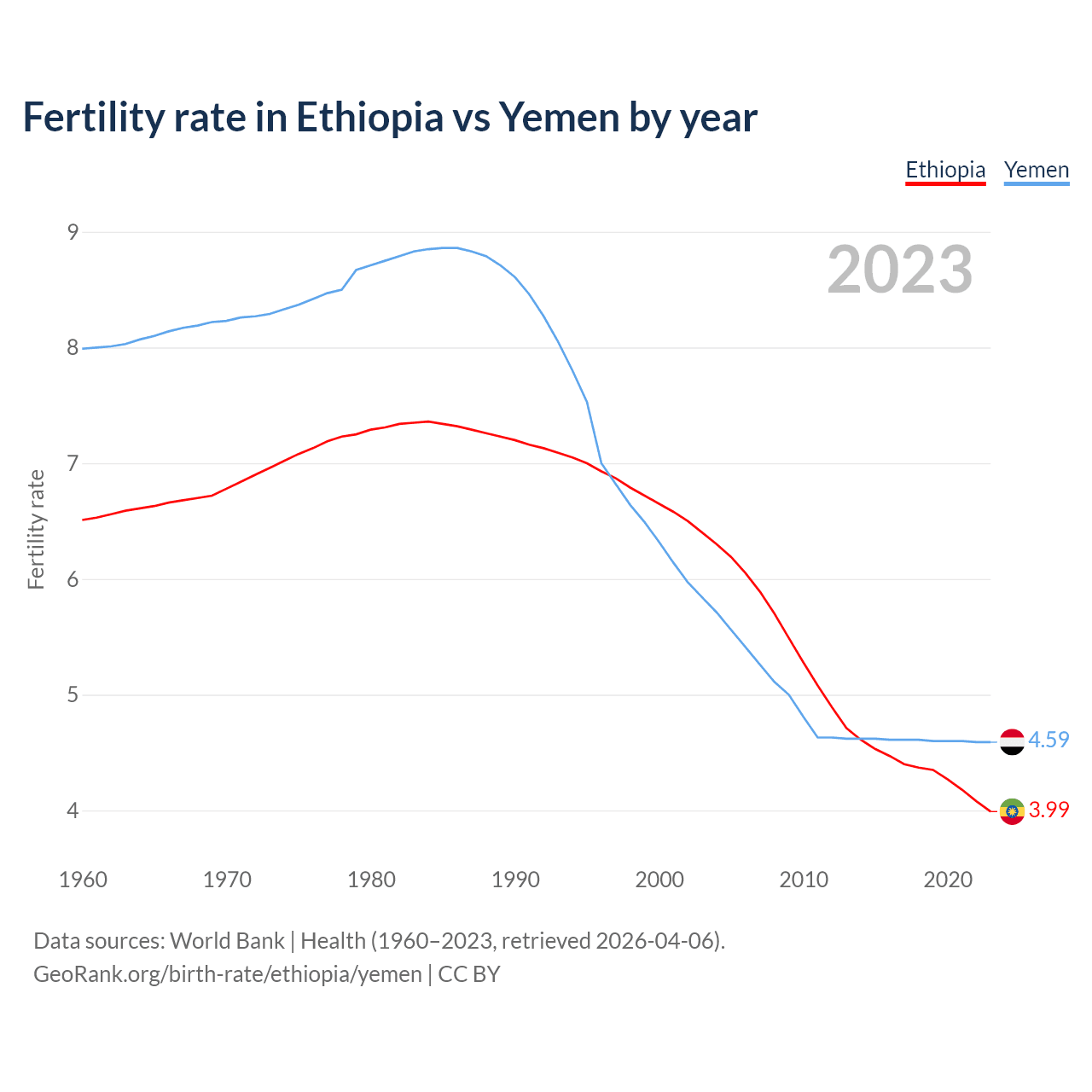 Fertility rate in Ethiopia vs Yemen by year

Ethiopia Yemen

2023

Fertility rate

9
8
7
6
5
4

4.59
3.99

1960 1970 1980 1990 2000 2010 2020

Data sources: World Bank | Health (1960–2023, retrieved 2026-04-06).
GeoRank.org/birth-rate/ethiopia/yemen | CC BY